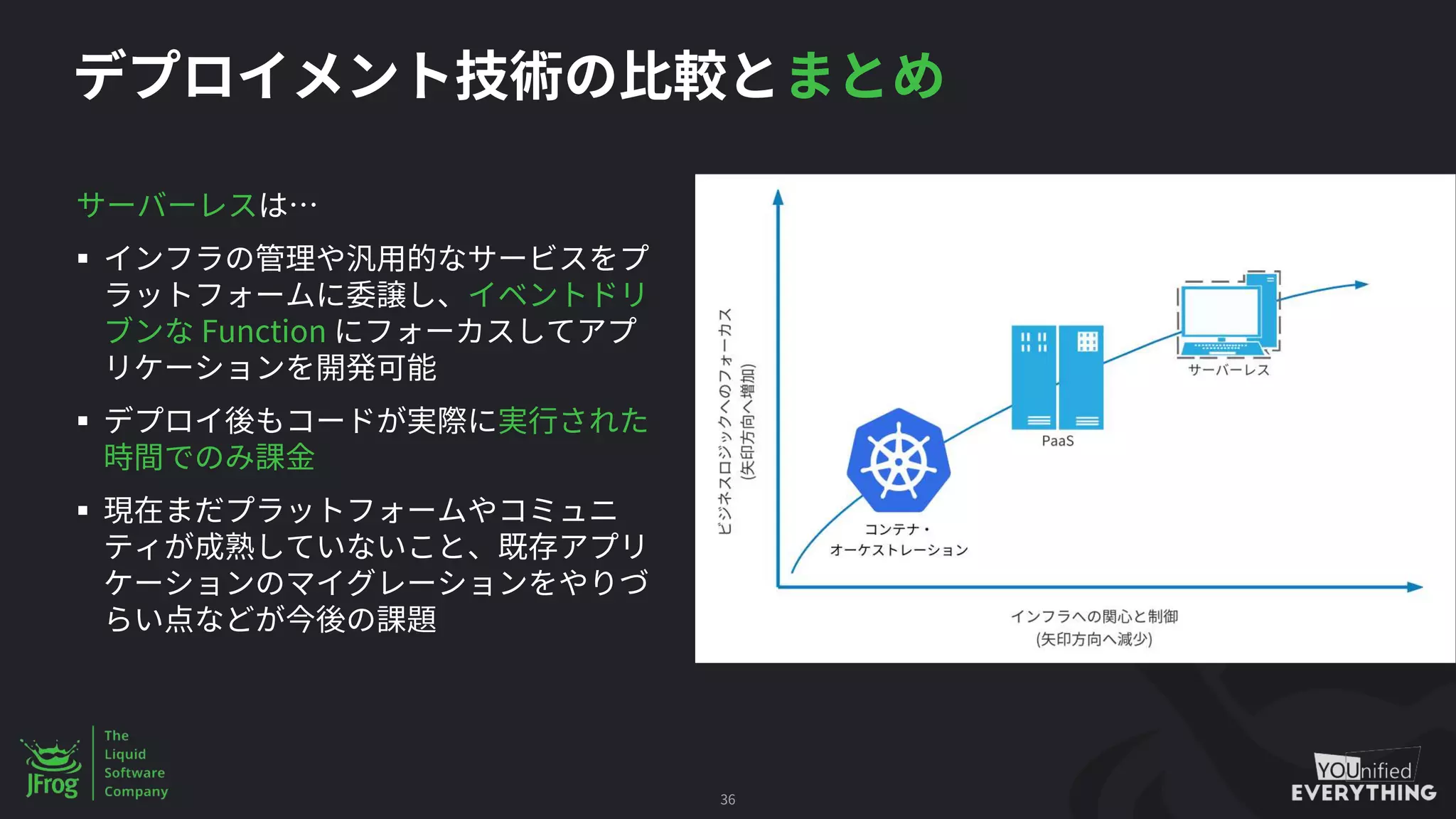 デプロイメント技術の比較とまとめ

サーバーレスは…

▪ インフラの管理や汎用的なサービスをプラットフォームに委譲し、イベントドリブンな Function にフォーカスしてアプリケーションを開発可能

▪ デプロイ後もコードが実際に実行された時間でのみ課金

▪ 現在まだプラットフォームやコミュニティが成熟していないこと、既存アプリケーションのマイグレーションをやりづらい点などが今後の課題

ビジネスロジックへのフォーカス
(矢印方向へ増加)

コンテナ・
オーケストレーション

PaaS

サーバーレス

インフラへの関心と制御
(矢印方向へ減少)

JFrog
The
Liquid
Software
Company

36

YOUnified
EVERYTHING